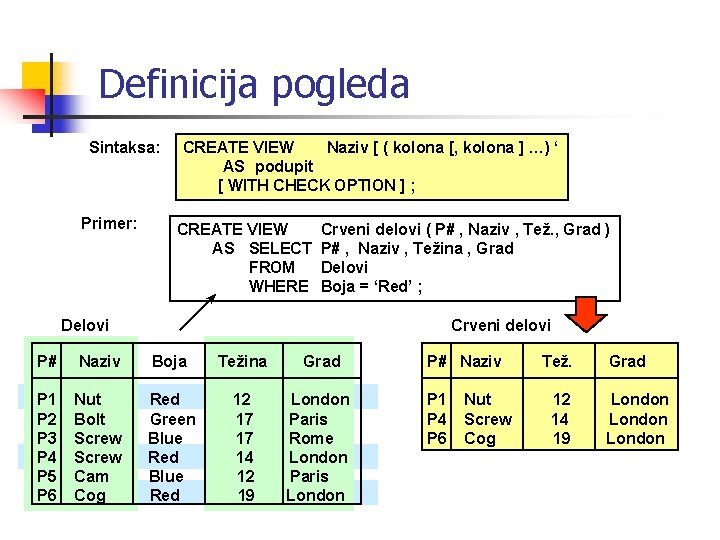 Definicija pogleda

Sintaksa:

CREATE VIEW Naziv [ ( kolona [, kolona ] ...) ‘
AS podupit
[ WITH CHECK OPTION ] ;

Primer:

CREATE VIEW Crveni delovi ( P# , Naziv , Tež., Grad )
AS SELECT P# , Naziv , Težina , Grad
FROM Delovi
WHERE Boja = ‘Red’ ;

Delovi

| P# | Naziv | Boja | Težina | Grad |
|---|---|---|---|---|
| P1 | Nut | Red | 12 | London |
| P2 | Bolt | Green | 17 | Paris |
| P3 | Screw | Blue | 17 | Rome |
| P4 | Screw | Red | 14 | London |
| P5 | Cam | Blue | 12 | Paris |
| P6 | Cog | Red | 19 | London |

Crveni delovi

| P# | Naziv | Tež. | Grad |
|---|---|---|---|
| P1 | Nut | 12 | London |
| P4 | Screw | 14 | London |
| P6 | Cog | 19 | London |